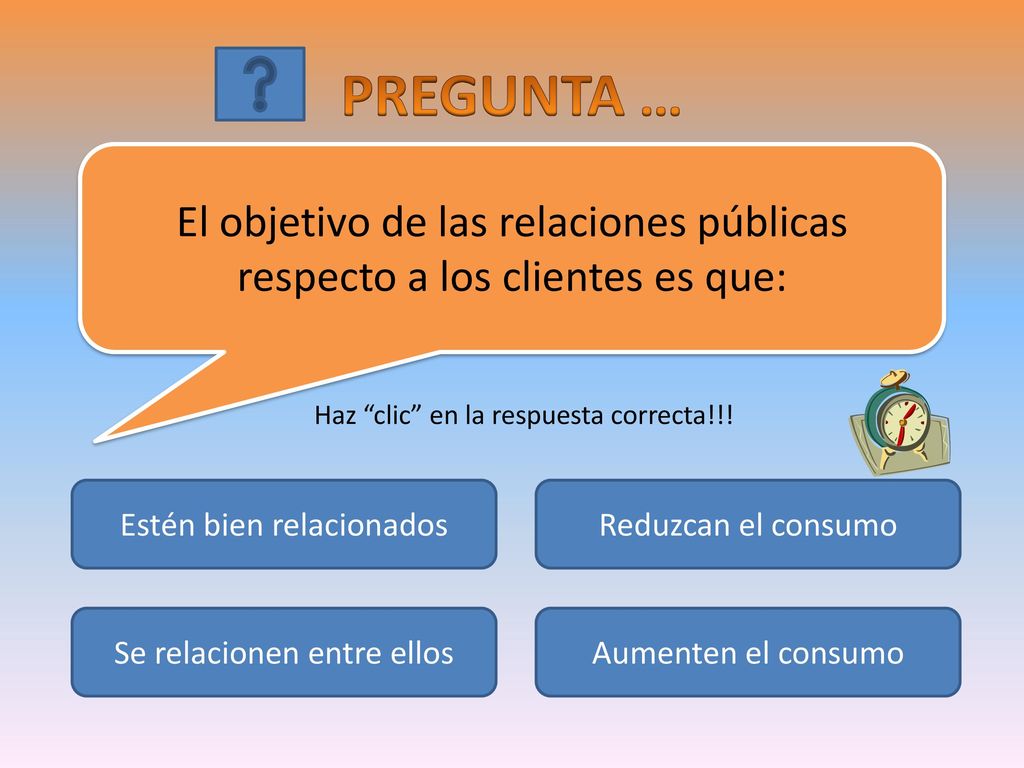 ?

PREGUNTA …

El objetivo de las relaciones públicas respecto a los clientes es que:

Haz “clic” en la respuesta correcta!!!

Estén bien relacionados

Reduzcan el consumo

Se relacionen entre ellos

Aumenten el consumo